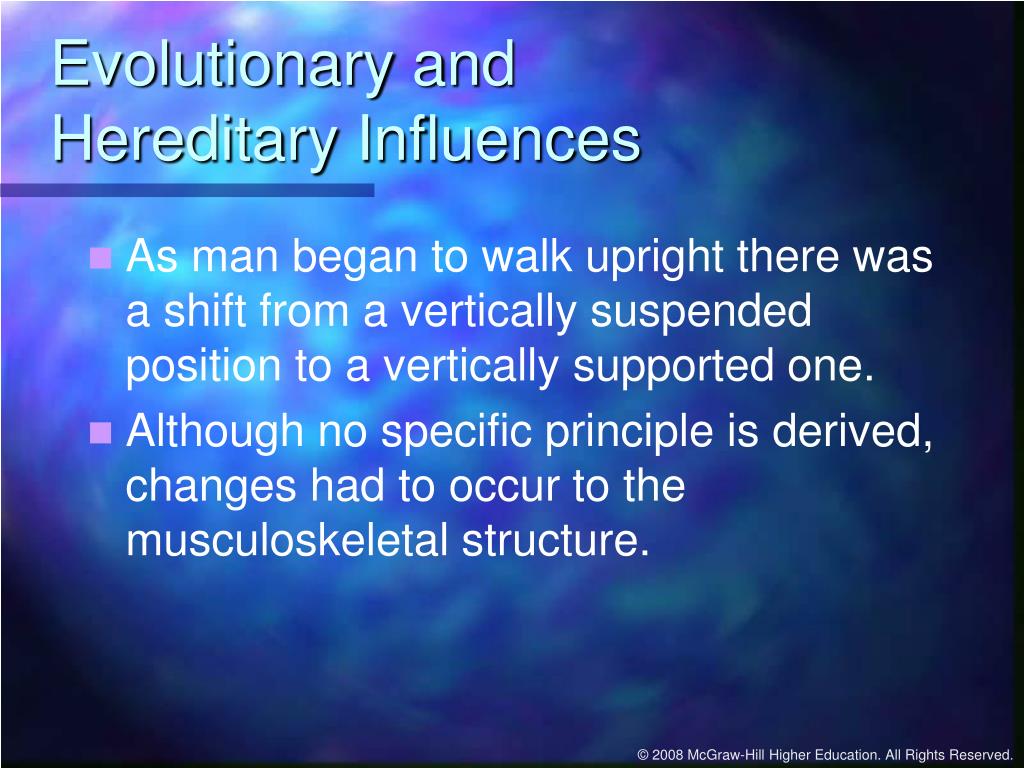 Evolutionary and Hereditary Influences

As man began to walk upright there was a shift from a vertically suspended position to a vertically supported one.

Although no specific principle is derived, changes had to occur to the musculoskeletal structure.

© 2008 McGraw-Hill Higher Education. All Rights Reserved.